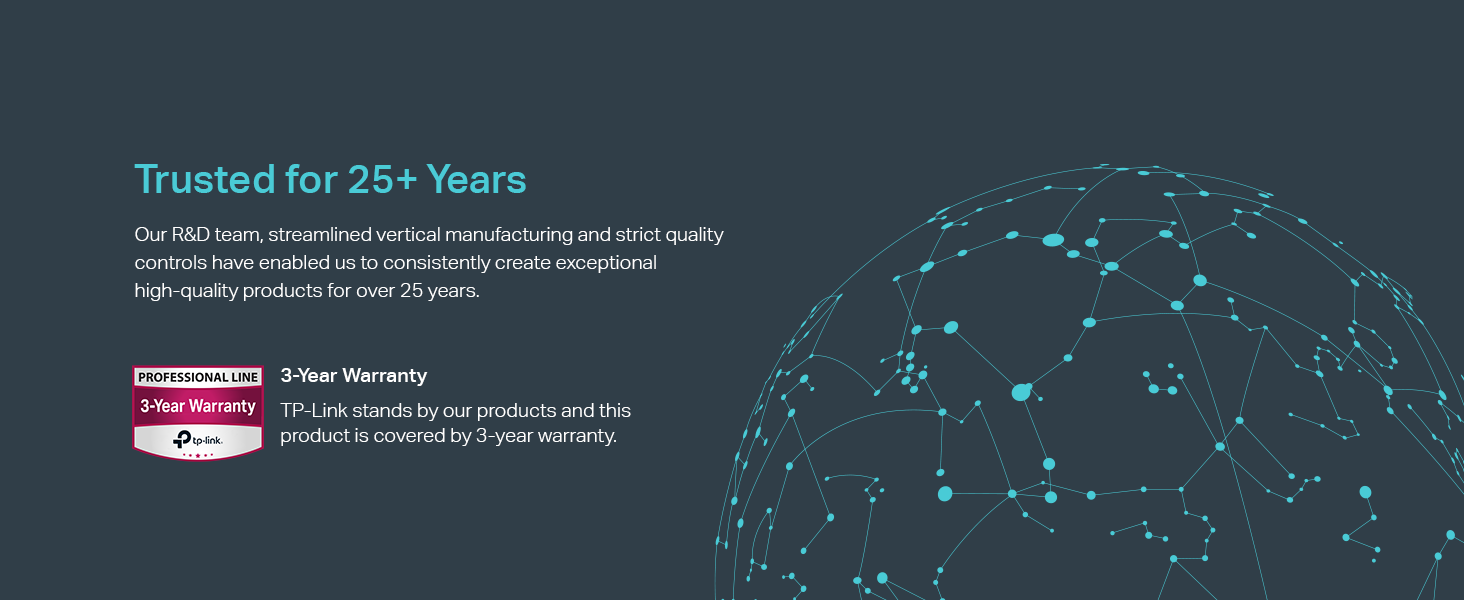 Trusted for 25+ Years

Our R&D team, streamlined vertical manufacturing and strict quality controls have enabled us to consistently create exceptional high-quality products for over 25 years.

PROFESSIONAL LINE
3-Year Warranty
tp-link

3-Year Warranty

TP-Link stands by our products and this product is covered by 3-year warranty.